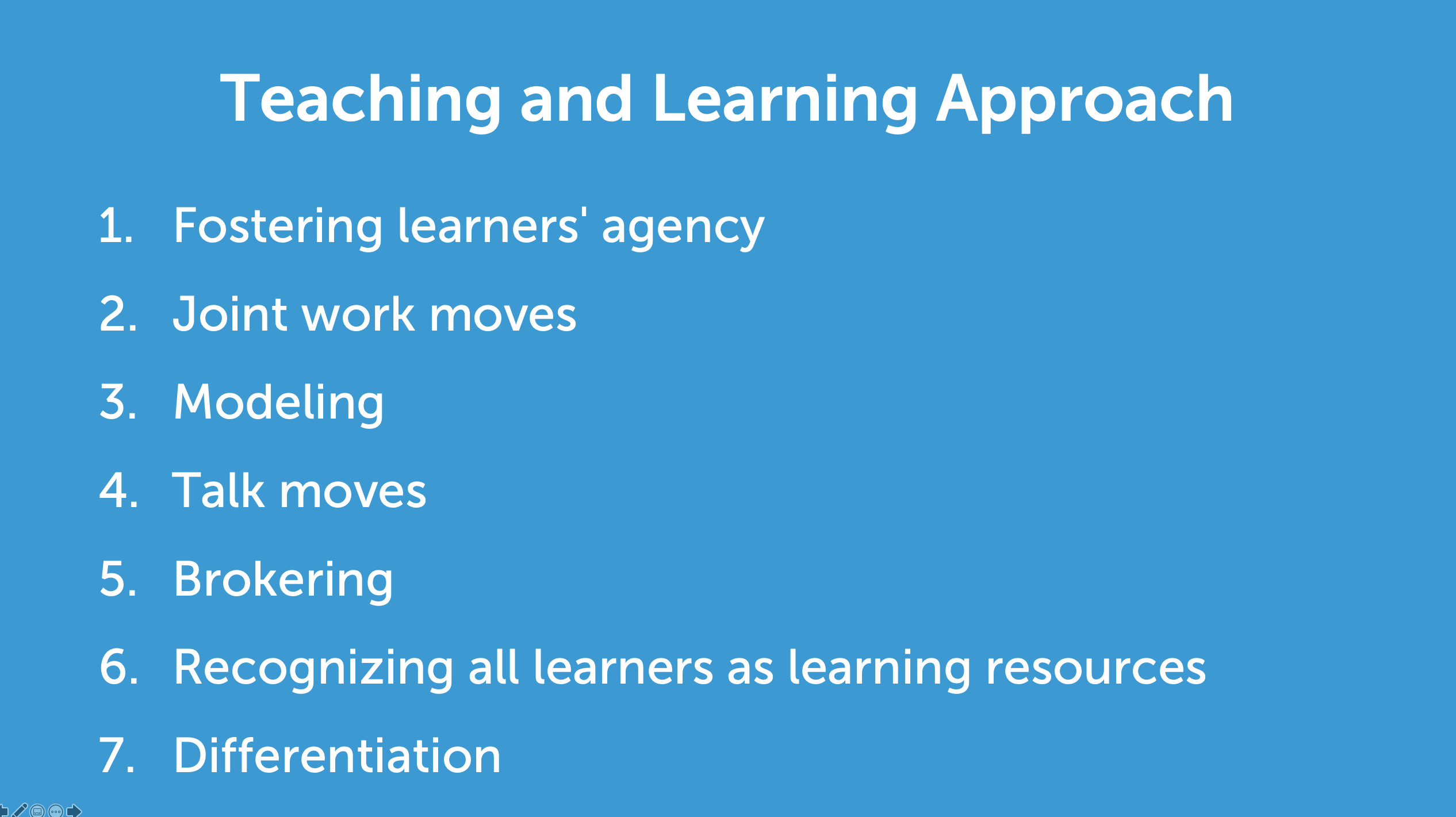 Teaching and Learning Approach

1. Fostering learners' agency
2. Joint work moves
3. Modeling
4. Talk moves
5. Brokering
6. Recognizing all learners as learning resources
7. Differentiation